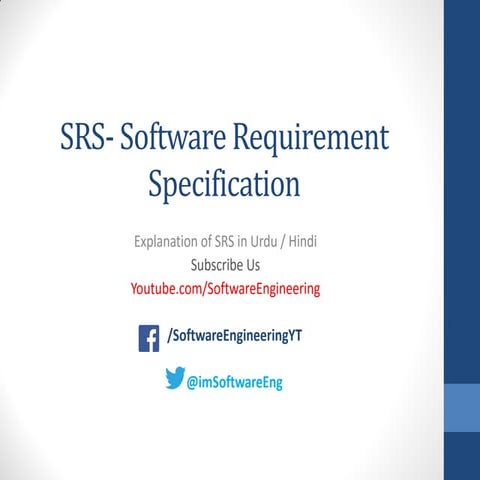 SRS- Software Requirement Specification

Explanation of SRS in Urdu / Hindi
Subscribe Us
Youtube.com/SoftwareEngineering

/SoftwareEngineeringYT

@imSoftwareEng